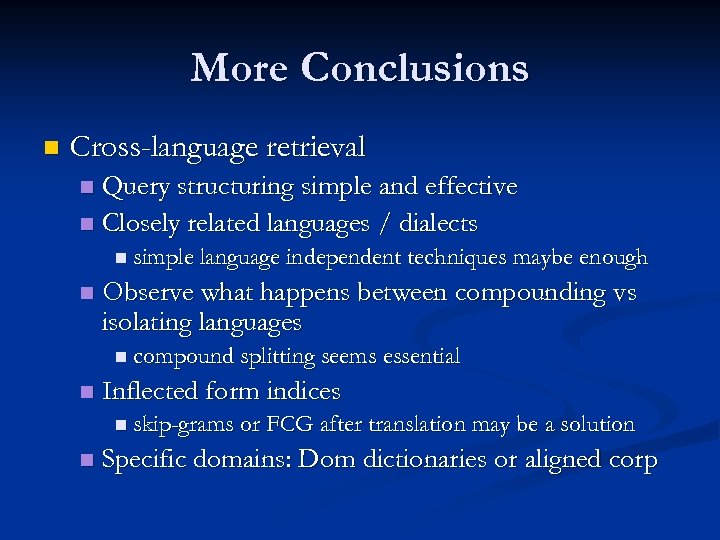 More Conclusions

Cross-language retrieval

Query structuring simple and effective

Closely related languages / dialects

simple language independent techniques maybe enough

Observe what happens between compounding vs isolating languages

compound splitting seems essential

Inflected form indices

skip-grams or FCG after translation may be a solution

Specific domains: Dom dictionaries or aligned corp